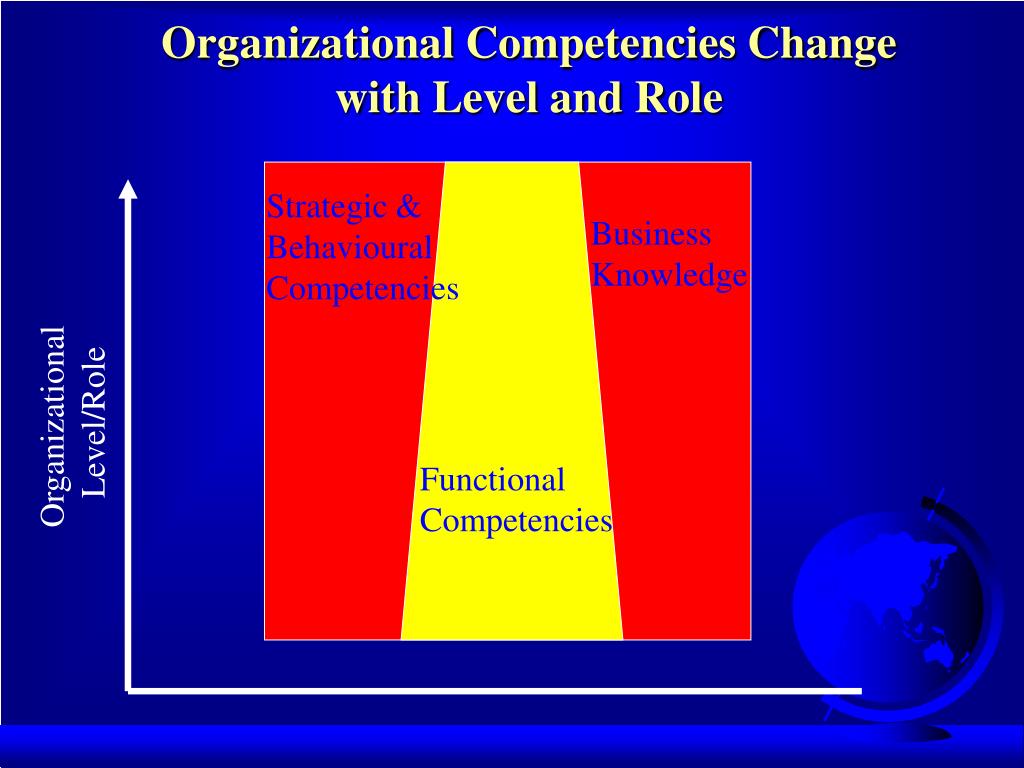 Organizational Competencies Change with Level and Role

Organizational Level/Role

Strategic & Behavioural Competencies

Business Knowledge

Functional Competencies